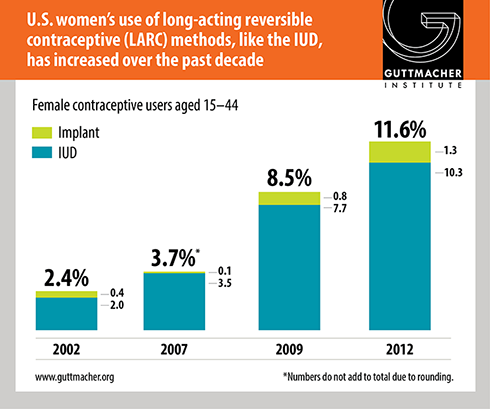 U.S. women's use of long-acting reversible contraceptive (LARC) methods, like the IUD, has increased over the past decade

GUTTMACHER INSTITUTE

Female contraceptive users aged 15–44

Implant
IUD

2.4%
0.4
2.0

3.7%*
0.1
3.5

8.5%
0.8
7.7

11.6%
1.3
10.3

2002
2007
2009
2012

www.guttmacher.org

*Numbers do not add to total due to rounding.